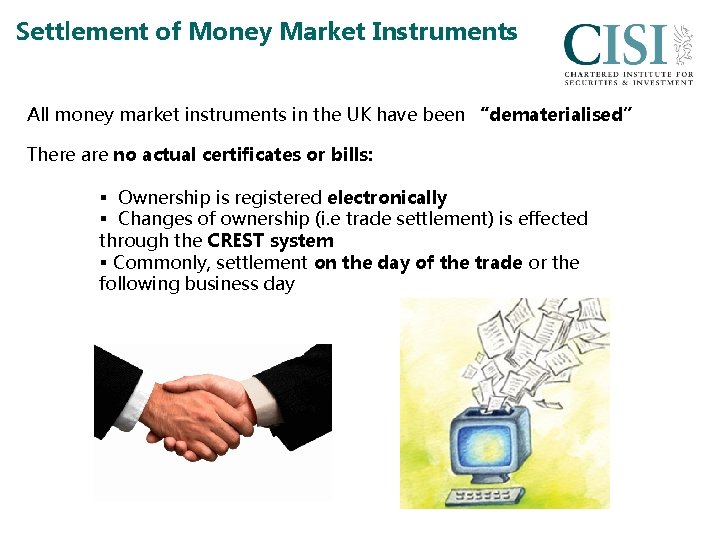 Settlement of Money Market Instruments

CISI
CHARTERED INSTITUTE FOR SECURITIES & INVESTMENT

All money market instruments in the UK have been "dematerialised"

There are no actual certificates or bills:

▪ Ownership is registered electronically
▪ Changes of ownership (i.e trade settlement) is effected through the CREST system
▪ Commonly, settlement on the day of the trade or the following business day